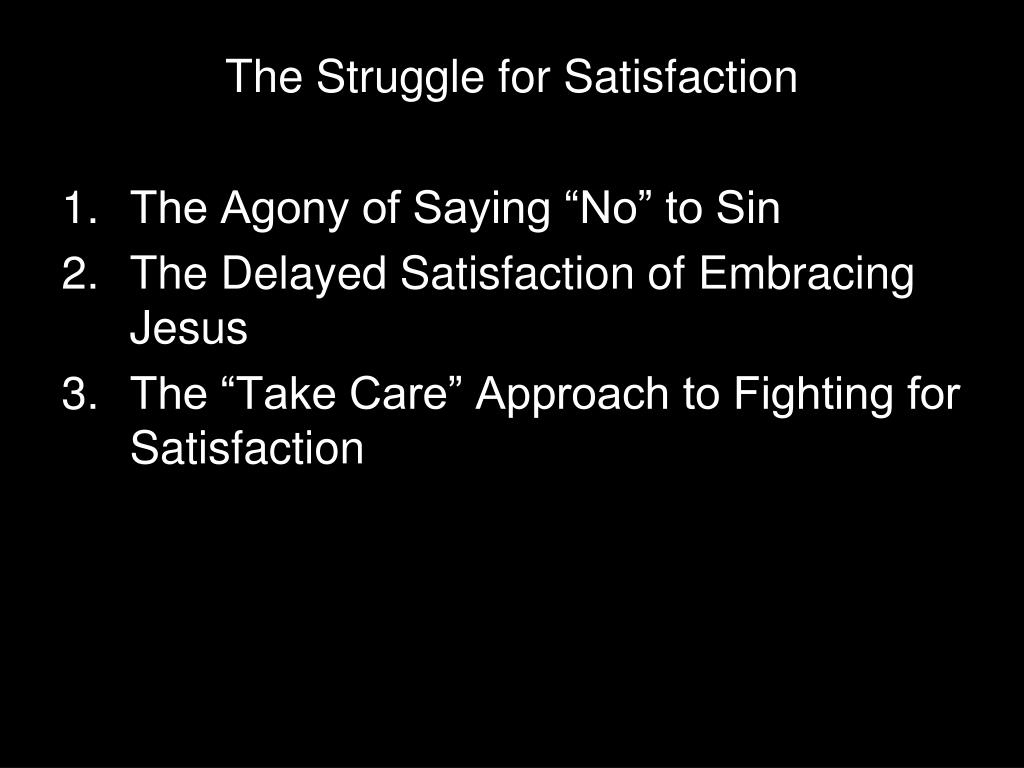 The Struggle for Satisfaction

1. The Agony of Saying “No” to Sin
2. The Delayed Satisfaction of Embracing Jesus
3. The “Take Care” Approach to Fighting for Satisfaction